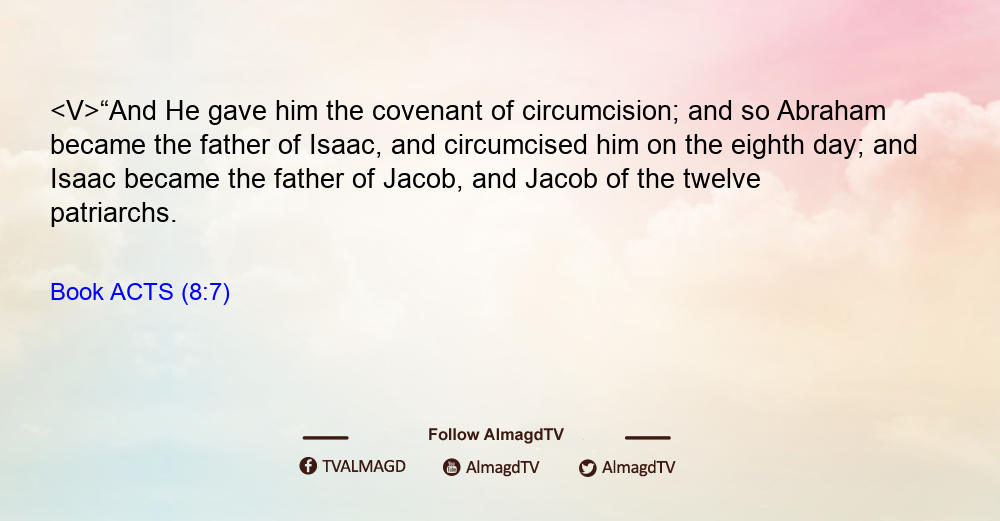 <V>“And He gave him the covenant of circumcision; and so Abraham became the father of Isaac, and circumcised him on the eighth day; and Isaac became the father of Jacob, and Jacob of the twelve patriarchs.

Book ACTS (8:7)

Follow AlmagdTV

TVALMAGD AlmagdTV AlmagdTV